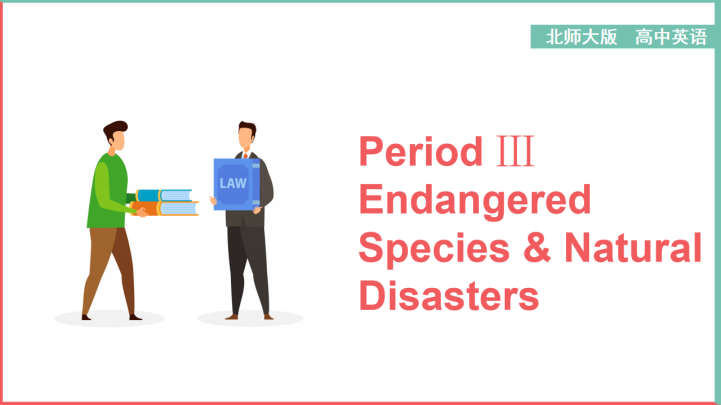 北师大版　高中英语

LAW

Period Ⅲ Endangered Species & Natural Disasters